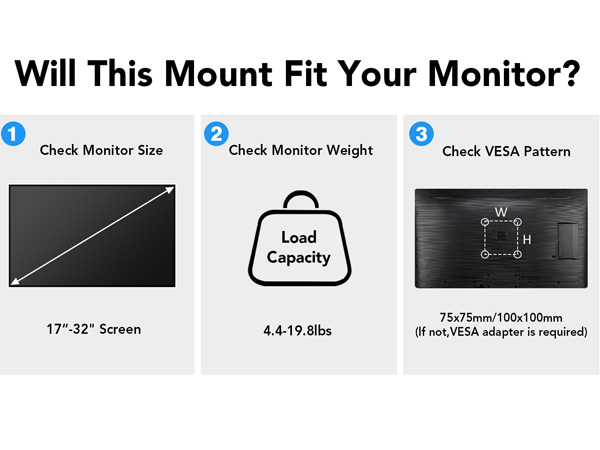 Will This Mount Fit Your Monitor?

1 Check Monitor Size

17"-32" Screen

2 Check Monitor Weight

Load Capacity

4.4-19.8lbs

3 Check VESA Pattern

W

H

75x75mm/100x100mm
(If not,VESA adapter is required)